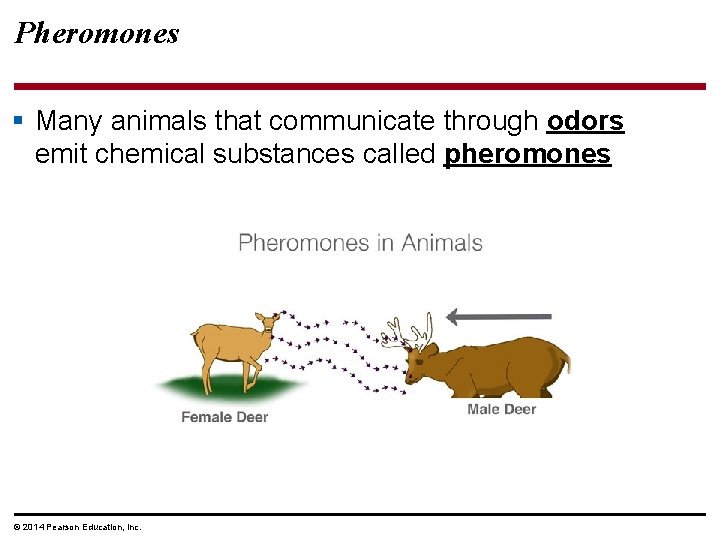 Pheromones

▪ Many animals that communicate through odors emit chemical substances called pheromones

Pheromones in Animals

Female Deer

Male Deer

© 2014 Pearson Education, Inc.